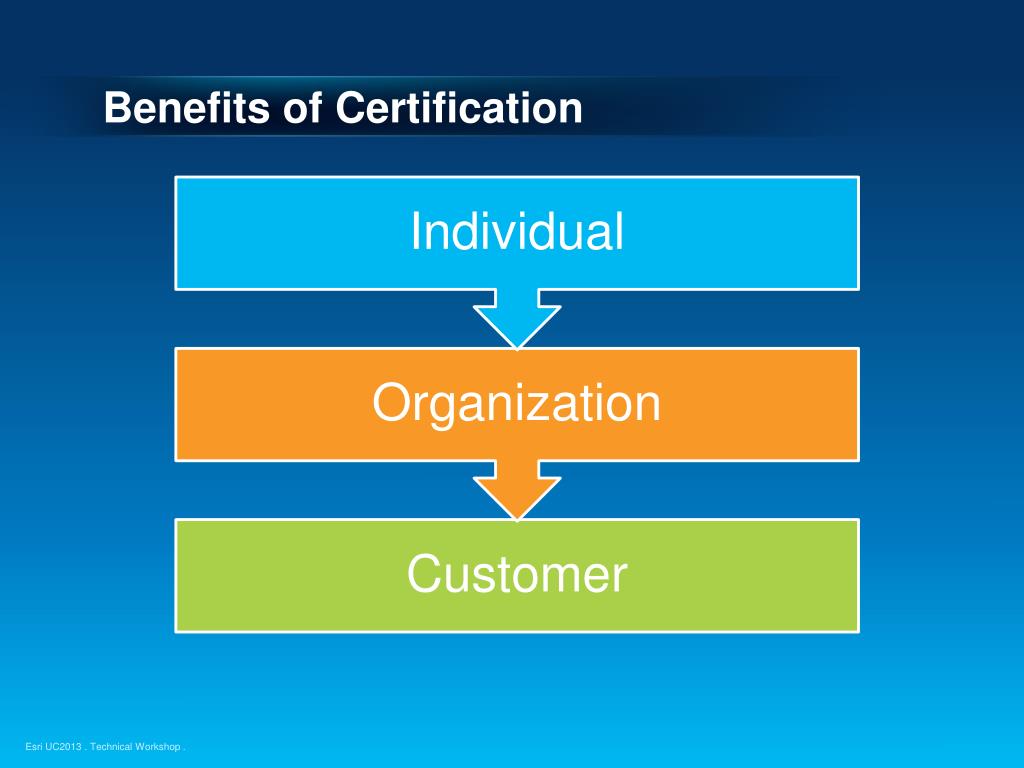 Benefits of Certification

Individual

Organization

Customer

Esri UC2013 . Technical Workshop .